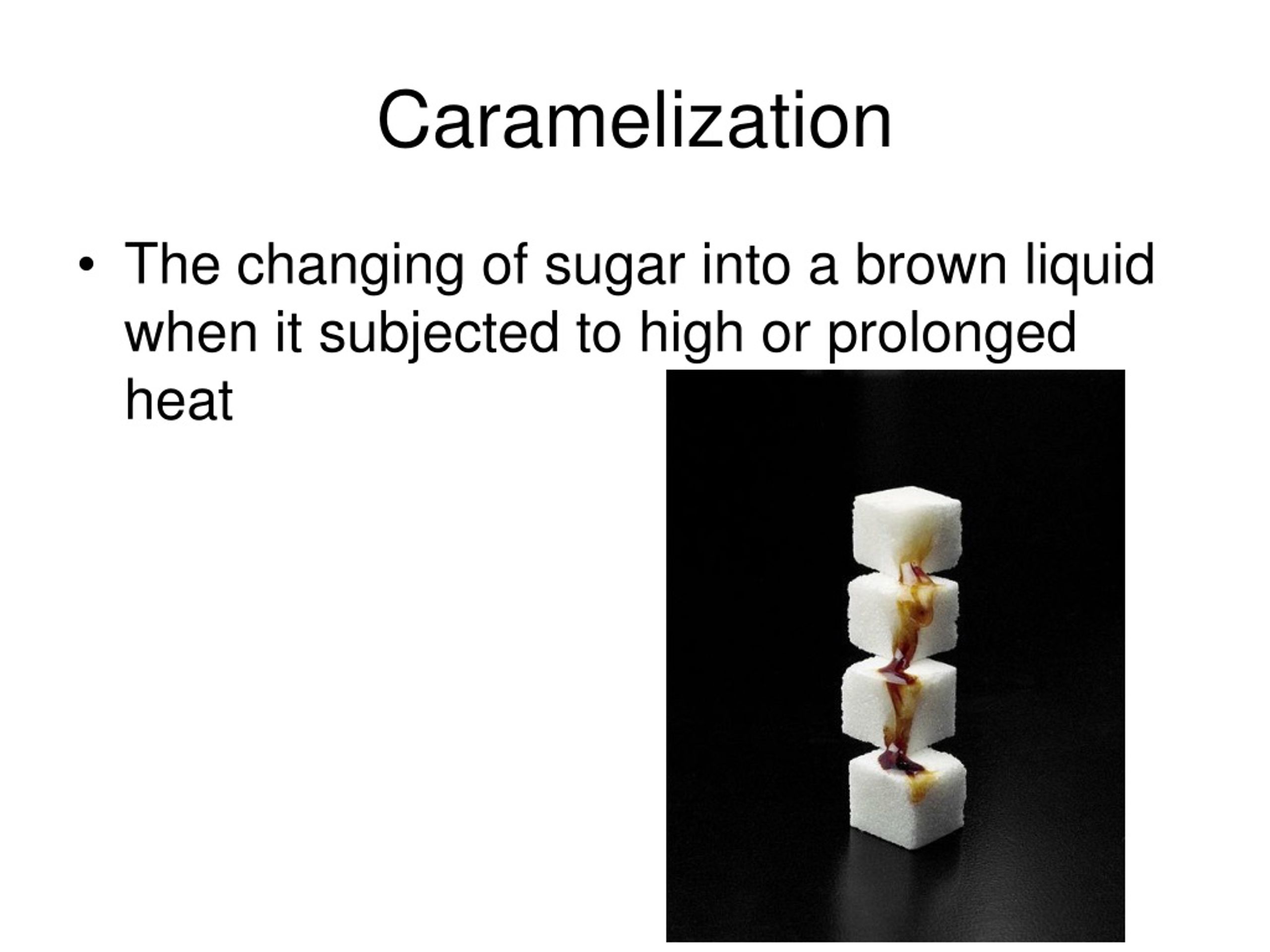 Caramelization

• The changing of sugar into a brown liquid when it subjected to high or prolonged heat